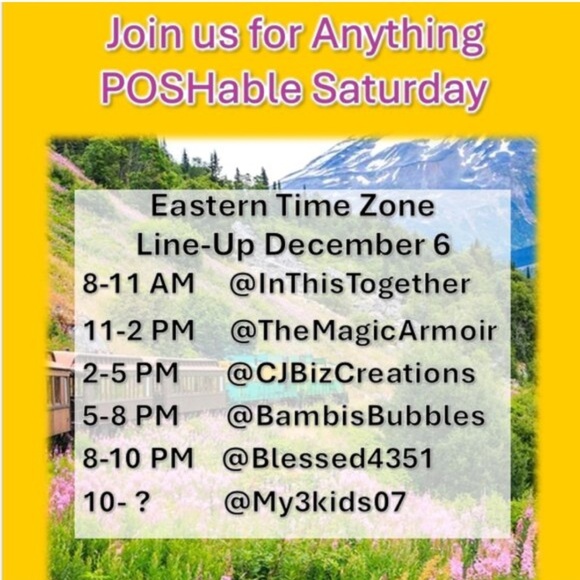 Join us for Anything POSHable Saturday

Eastern Time Zone
Line-Up December 6

8-11 AM @InThisTogether
11-2 PM @TheMagicArmoir
2-5 PM @CJBizCreations
5-8 PM @BambisBubbles
8-10 PM @Blessed4351
10- ? @My3kids07